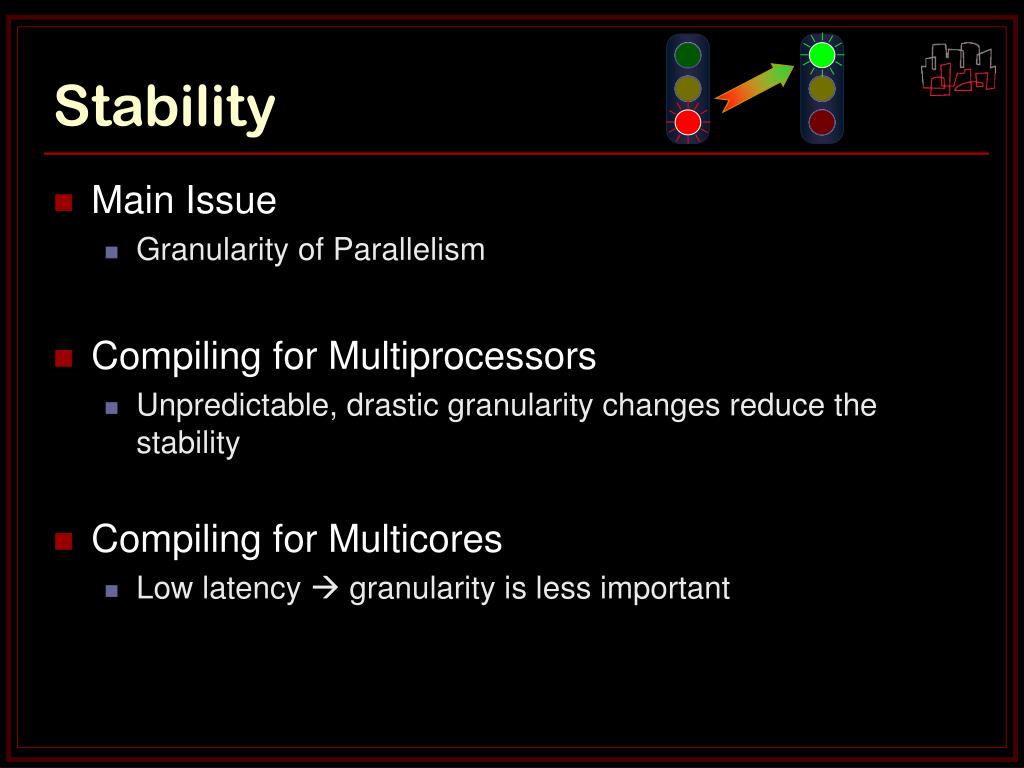 Stability

Main Issue
Granularity of Parallelism

Compiling for Multiprocessors
Unpredictable, drastic granularity changes reduce the stability

Compiling for Multicores
Low latency → granularity is less important